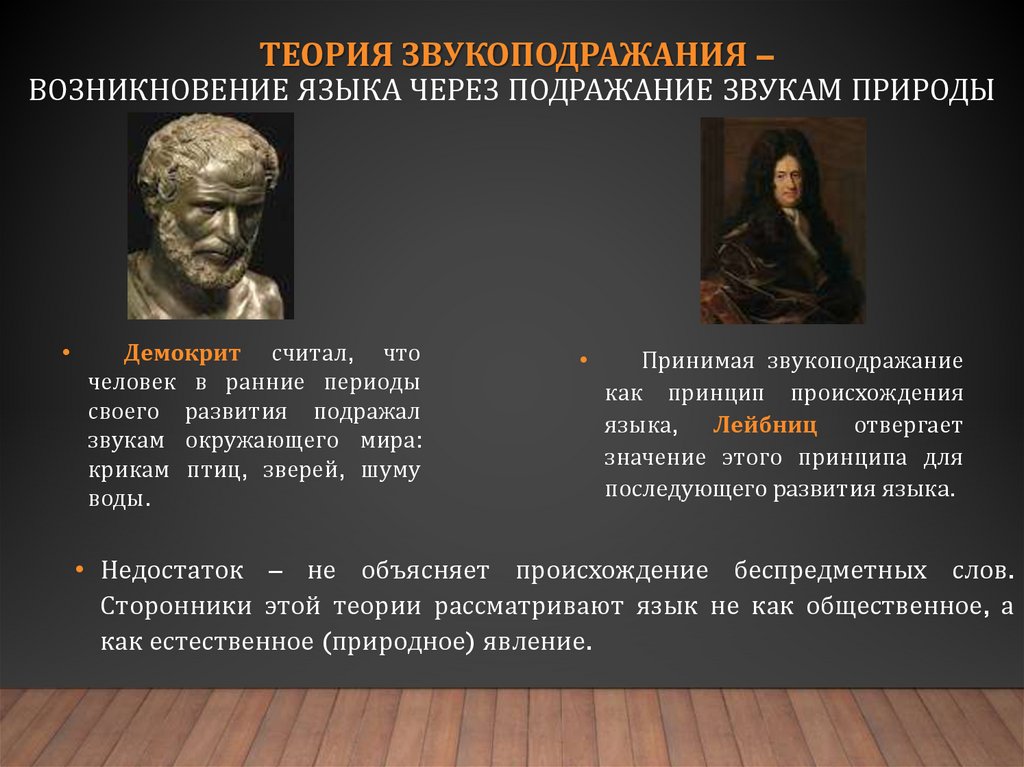 ТЕОРИЯ ЗВУКОПОДРАЖАНИЯ –
ВОЗНИКНОВЕНИЕ ЯЗЫКА ЧЕРЕЗ ПОДРАЖАНИЕ ЗВУКАМ ПРИРОДЫ

• Демокрит считал, что человек в ранние периоды своего развития подражал звукам окружающего мира: крикам птиц, зверей, шуму воды.

• Принимая звукоподражание как принцип происхождения языка, Лейбниц отвергает значение этого принципа для последующего развития языка.

• Недостаток – не объясняет происхождение беспредметных слов. Сторонники этой теории рассматривают язык не как общественное, а как естественное (природное) явление.